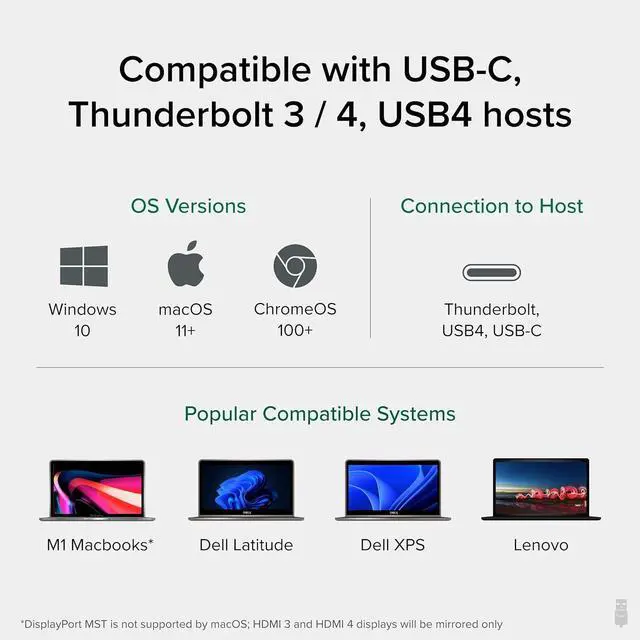 Compatible with USB-C, Thunderbolt 3 / 4, USB4 hosts

OS Versions

Windows 10

macOS 11+

ChromeOS 100+

Connection to Host

Thunderbolt, USB4, USB-C

Popular Compatible Systems

M1 Macbooks*

Dell Latitude

Dell XPS

Lenovo

*DisplayPort MST is not supported by macOS; HDMI 3 and HDMI 4 displays will be mirrored only